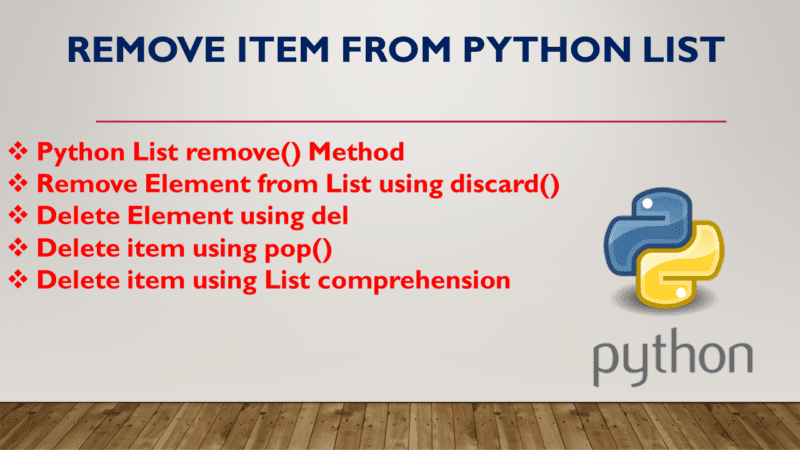 REMOVE ITEM FROM PYTHON LIST

❖ Python List remove() Method
❖ Remove Element from List using discard()
❖ Delete Element using del
❖ Delete item using pop()
❖ Delete item using List comprehension

python